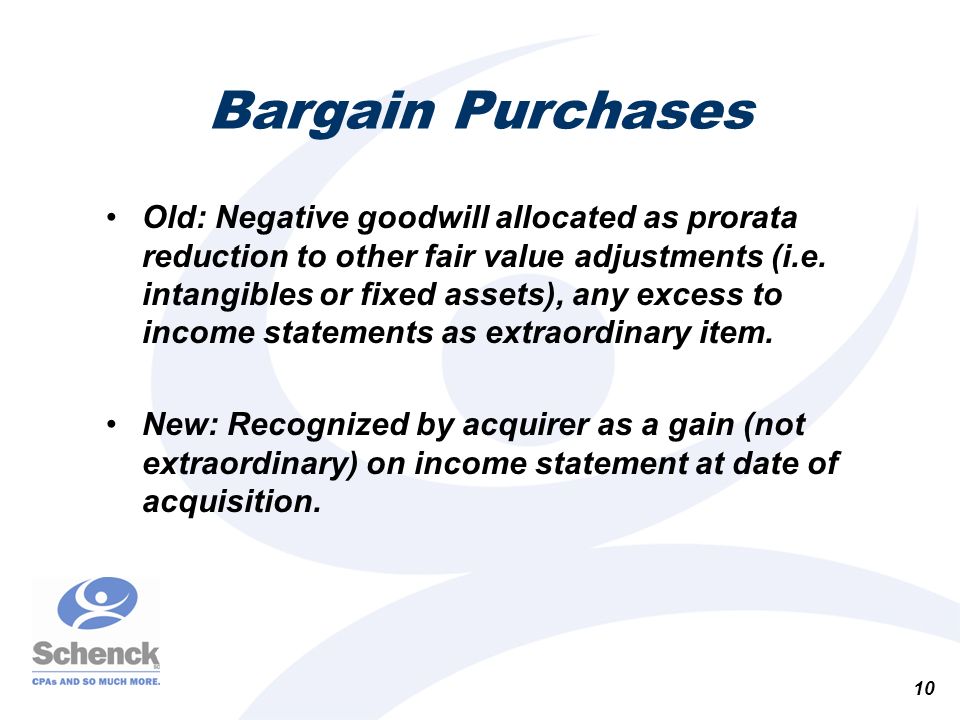 Bargain Purchases

• Old: Negative goodwill allocated as prorata reduction to other fair value adjustments (i.e. intangibles or fixed assets), any excess to income statements as extraordinary item.

• New: Recognized by acquirer as a gain (not extraordinary) on income statement at date of acquisition.

Schenck
CPAs AND SO MUCH MORE.

10